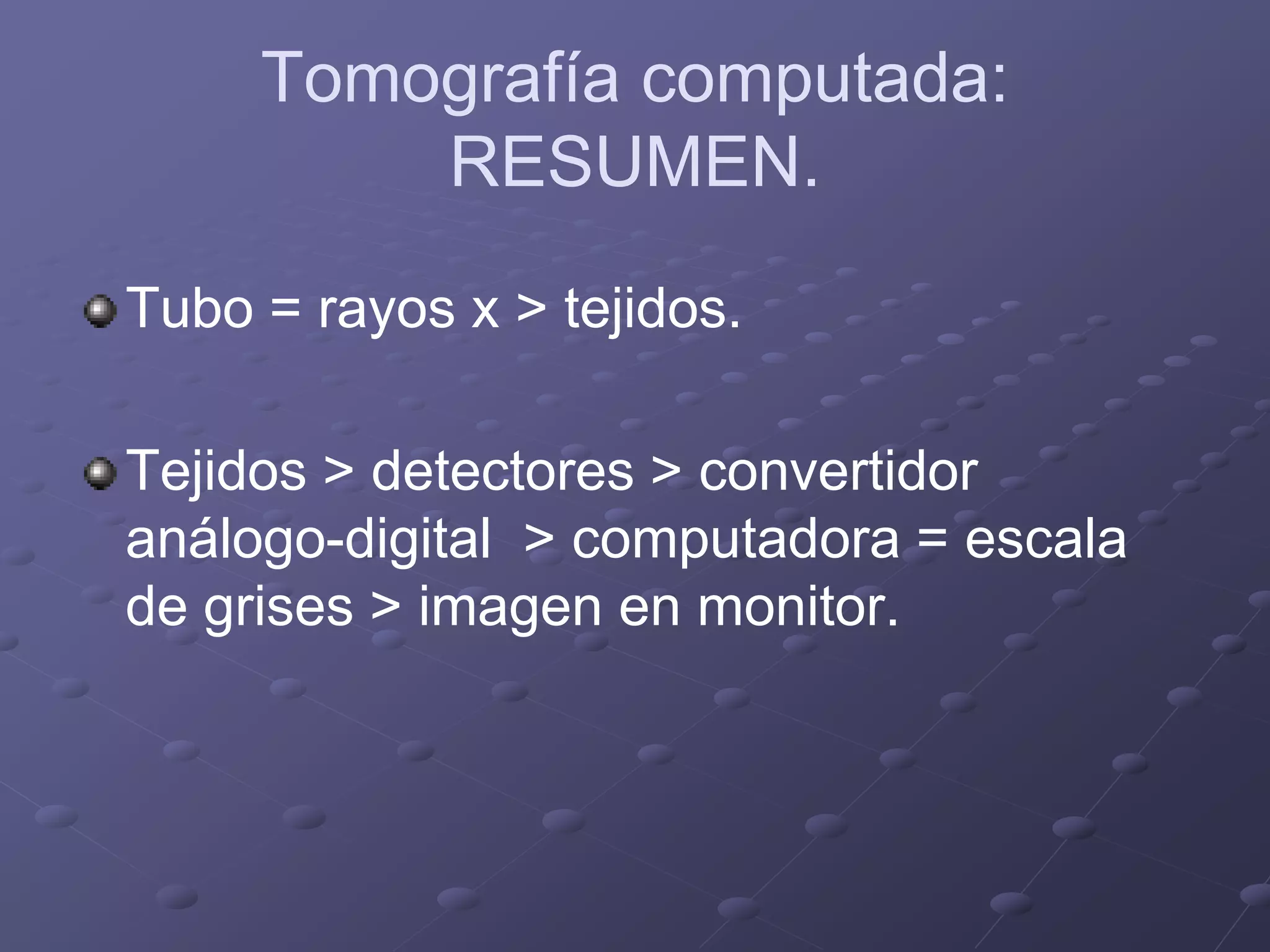 Tomografía computada: RESUMEN.

Tubo = rayos x > tejidos.

Tejidos > detectores > convertidor análogo-digital > computadora = escala de grises > imagen en monitor.